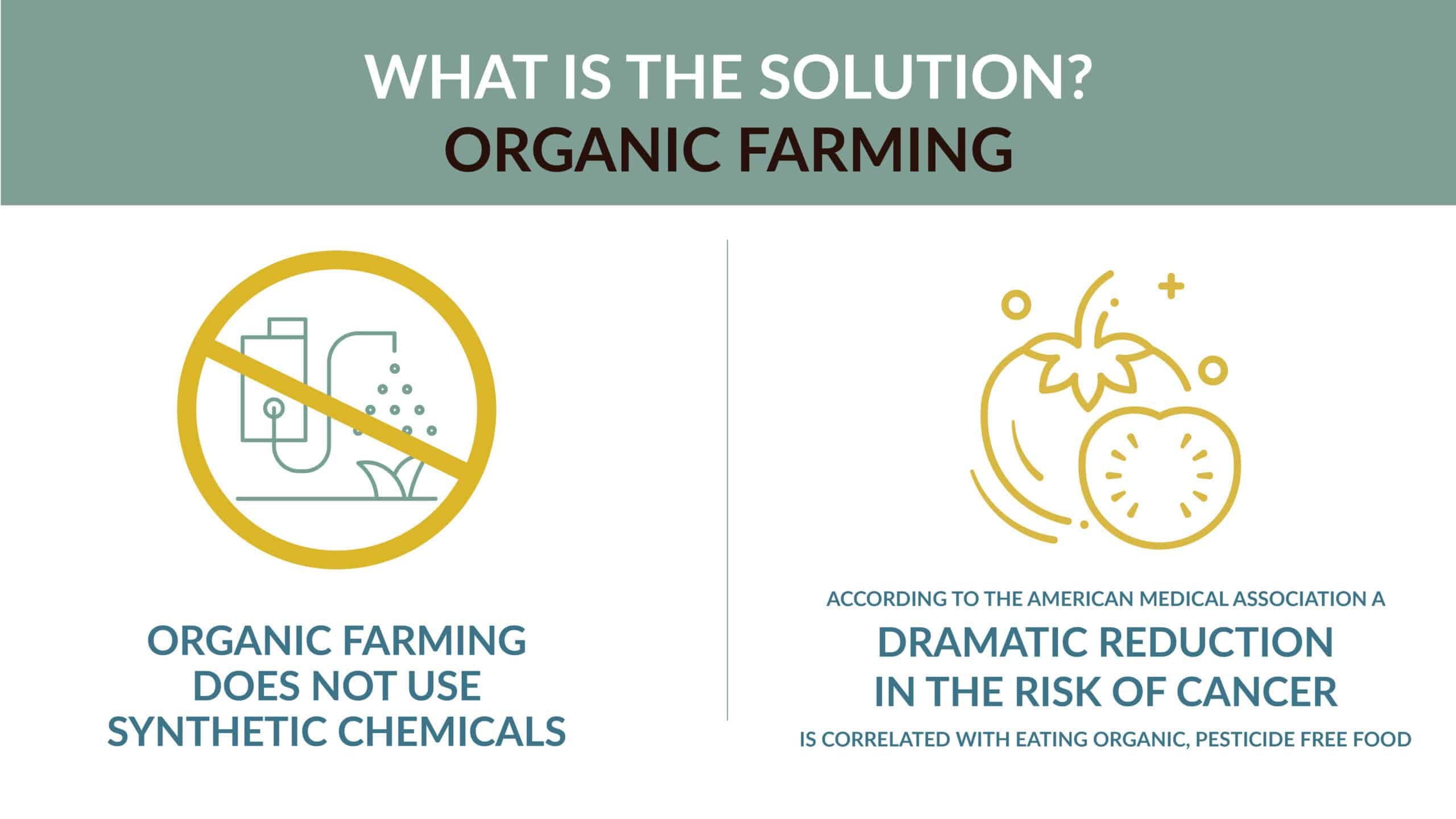 WHAT IS THE SOLUTION?
ORGANIC FARMING

ORGANIC FARMING DOES NOT USE SYNTHETIC CHEMICALS

ACCORDING TO THE AMERICAN MEDICAL ASSOCIATION A
DRAMATIC REDUCTION IN THE RISK OF CANCER
IS CORRELATED WITH EATING ORGANIC, PESTICIDE FREE FOOD